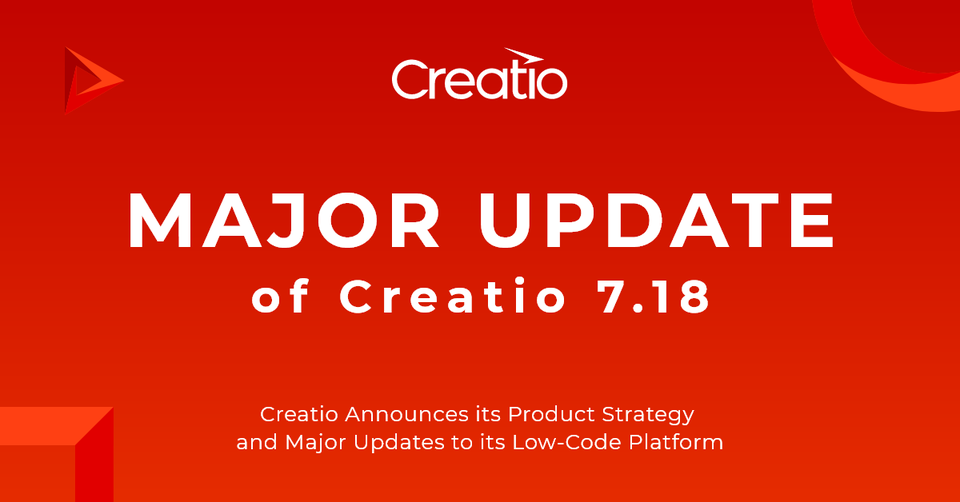 Creatio

MAJOR UPDATE
of Creatio 7.18

Creatio Announces its Product Strategy and Major Updates to its Low-Code Platform